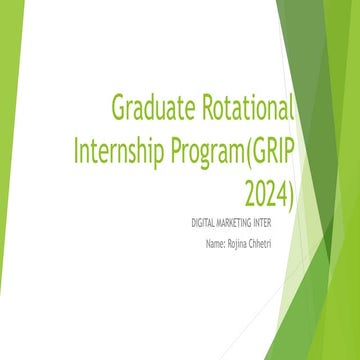 Graduate Rotational Internship Program(GRIP 2024)

DIGITAL MARKETING INTER

Name: Rojina Chhetri